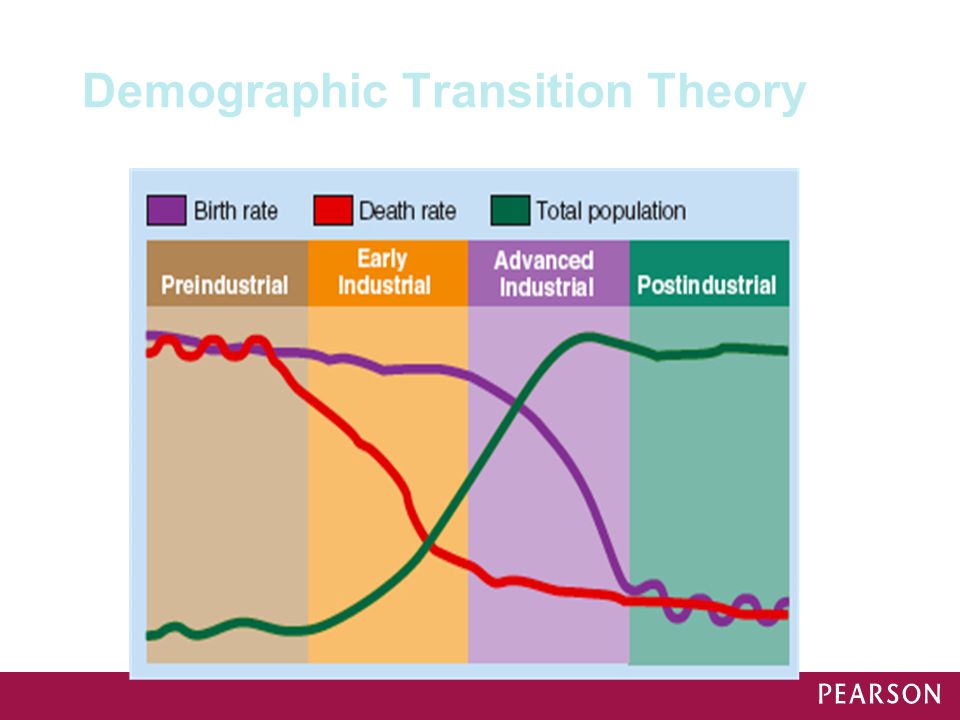 Demographic Transition Theory

Birth rate
Death rate
Total population

Preindustrial
Early Industrial
Advanced Industrial
Postindustrial

PEARSON